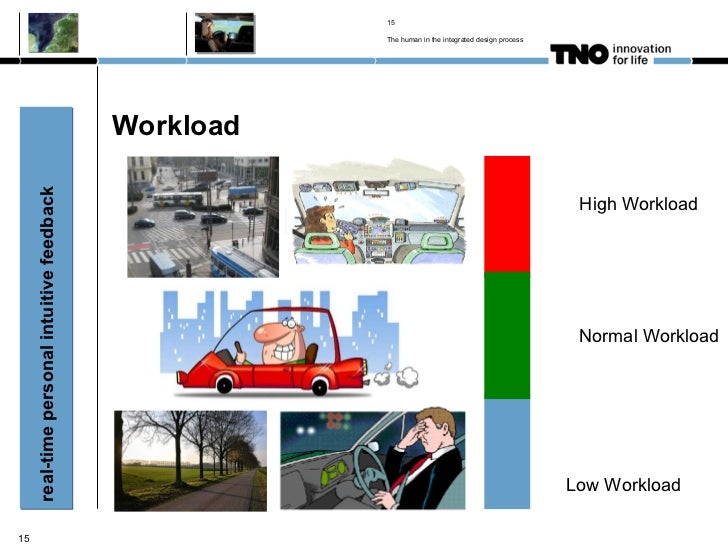 15

The human in the integrated design process

TNO innovation for life

real-time personal intuitive feedback

Workload

High Workload

Normal Workload

Low Workload

15